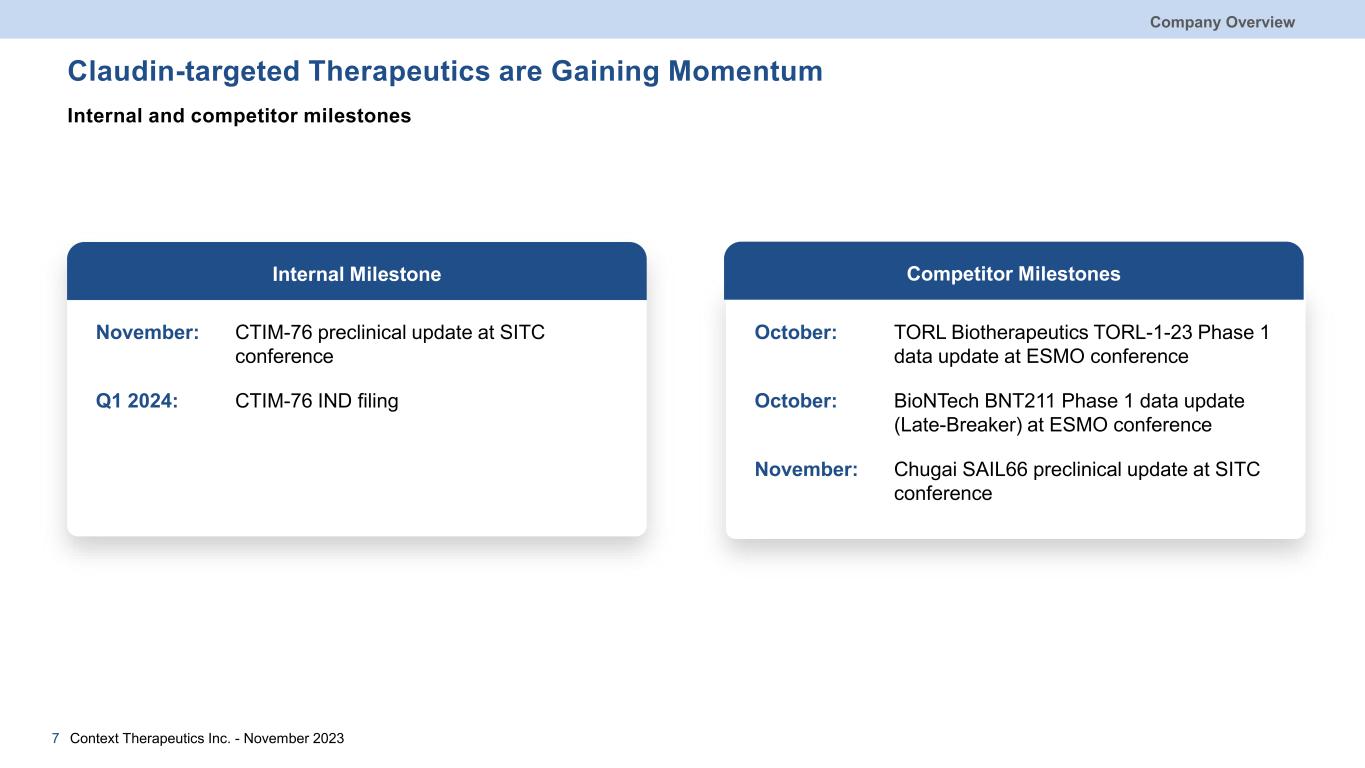 Company Overview

Claudin-targeted Therapeutics are Gaining Momentum

Internal and competitor milestones

Internal Milestone

November: CTIM-76 preclinical update at SITC conference

Q1 2024: CTIM-76 IND filing

Competitor Milestones

October: TORL Biotherapeutics TORL-1-23 Phase 1 data update at ESMO conference

October: BioNTech BNT211 Phase 1 data update (Late-Breaker) at ESMO conference

November: Chugai SAIL66 preclinical update at SITC conference

7 Context Therapeutics Inc. - November 2023